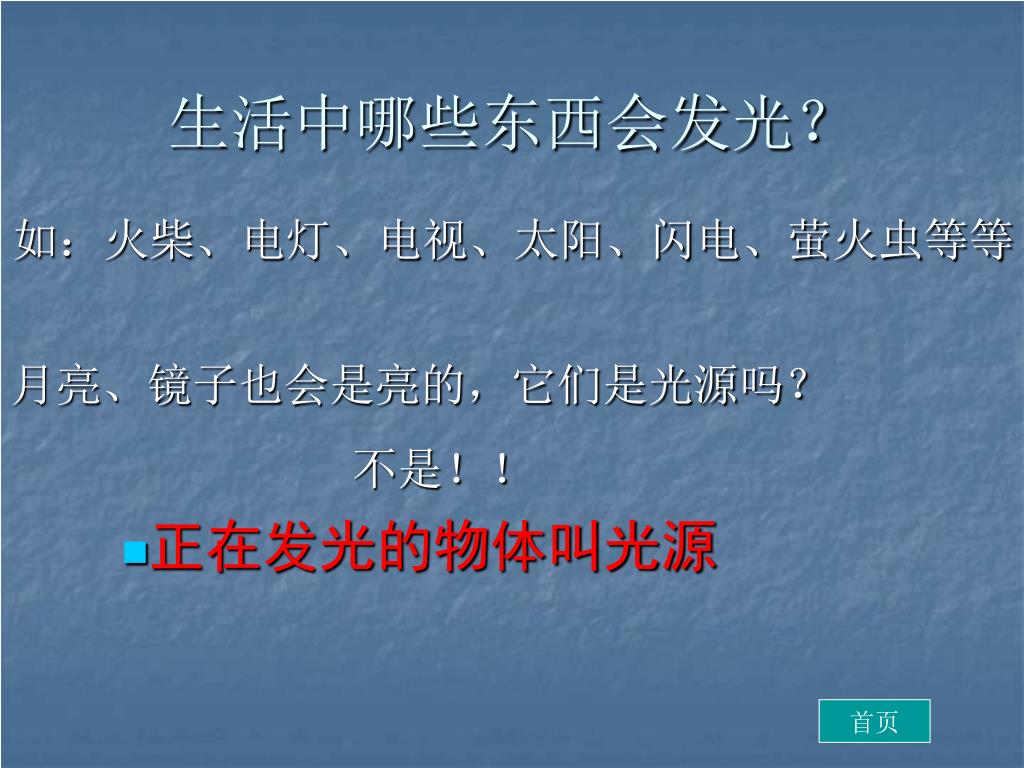 生活中哪些东西会发光?

如:火柴、电灯、电视、太阳、闪电、萤火虫等等

月亮、镜子也会是亮的,它们是光源吗?

不是!!

正在发光的物体叫光源

首页